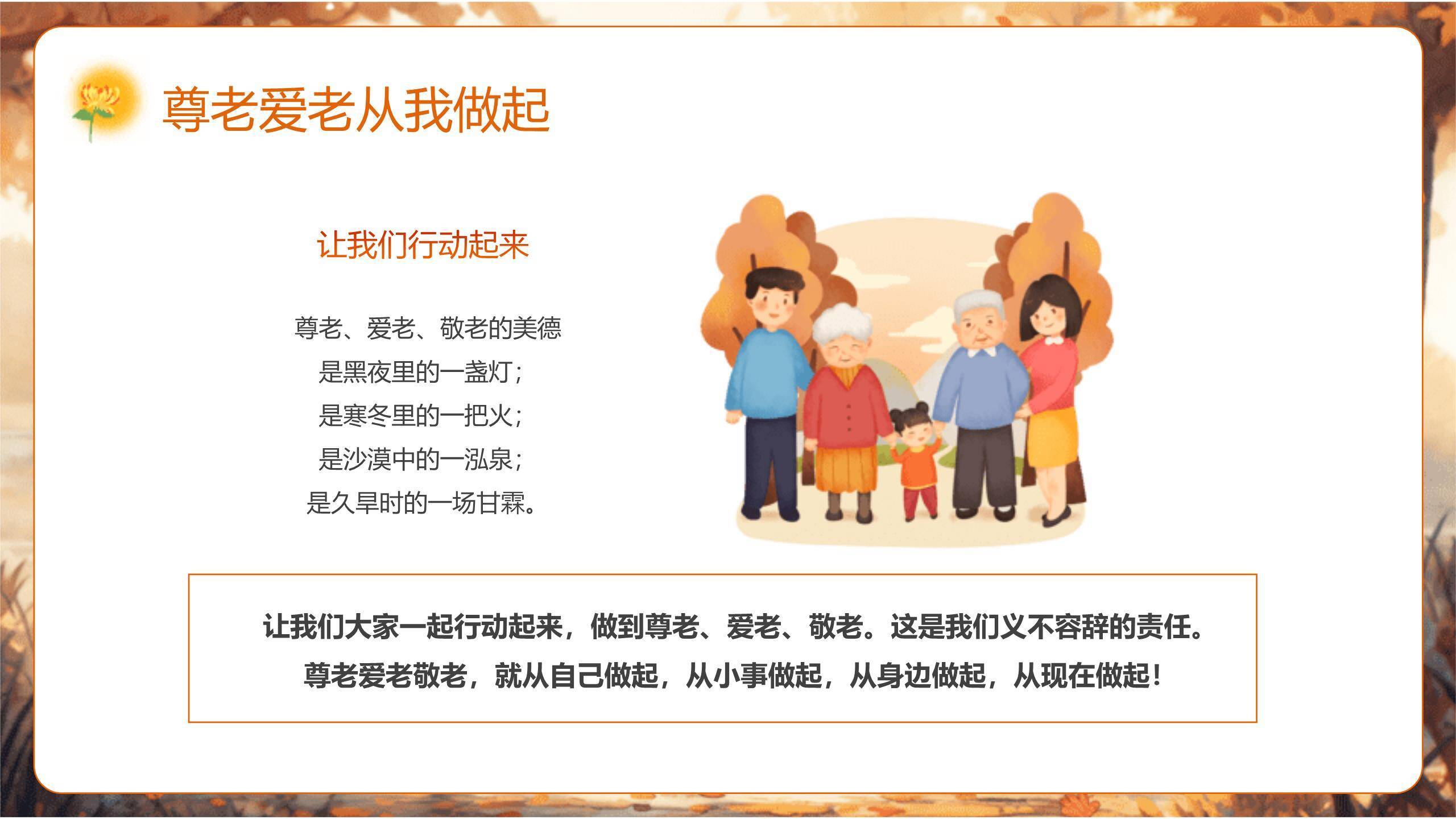 尊老爱老从我做起

让我们行动起来

尊老、爱老、敬老的美德
是黑夜里的一盏灯；
是寒冬里的一把火；
是沙漠中的一泓泉；
是久旱时的一场甘霖。

让我们大家一起行动起来，做到尊老、爱老、敬老。这是我们义不容辞的责任。
尊老爱老敬老，就从自己做起，从小事做起，从身边做起，从现在做起！